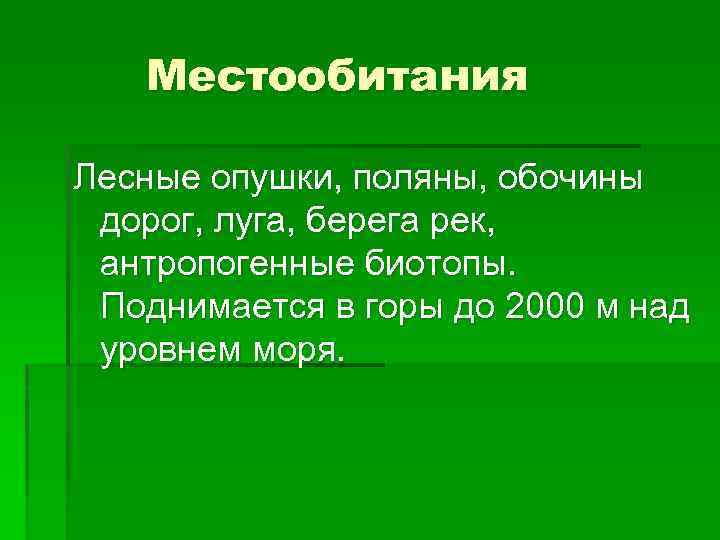 Местообитания

Лесные опушки, поляны, обочины дорог, луга, берега рек, антропогенные биотопы. Поднимается в горы до 2000 м над уровнем моря.